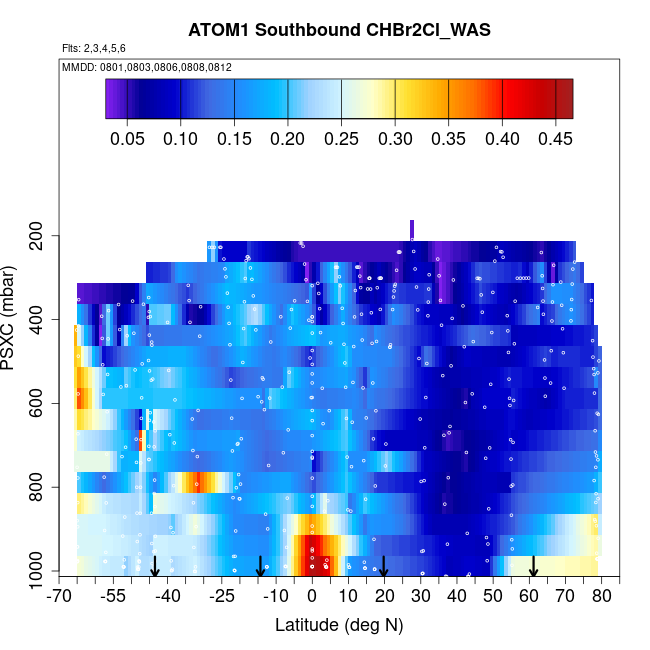 ATOM1 Southbound CHBr2Cl_WAS

Flts: 2,3,4,5,6

MMDD: 0801,0803,0806,0808,0812

0.05 0.10 0.15 0.20 0.25 0.30 0.35 0.40 0.45

PSXC (mbar)

200
400
600
800
1000

-70 -55 -40 -25 -10 0 10 20 30 40 50 60 70 80

Latitude (deg N)